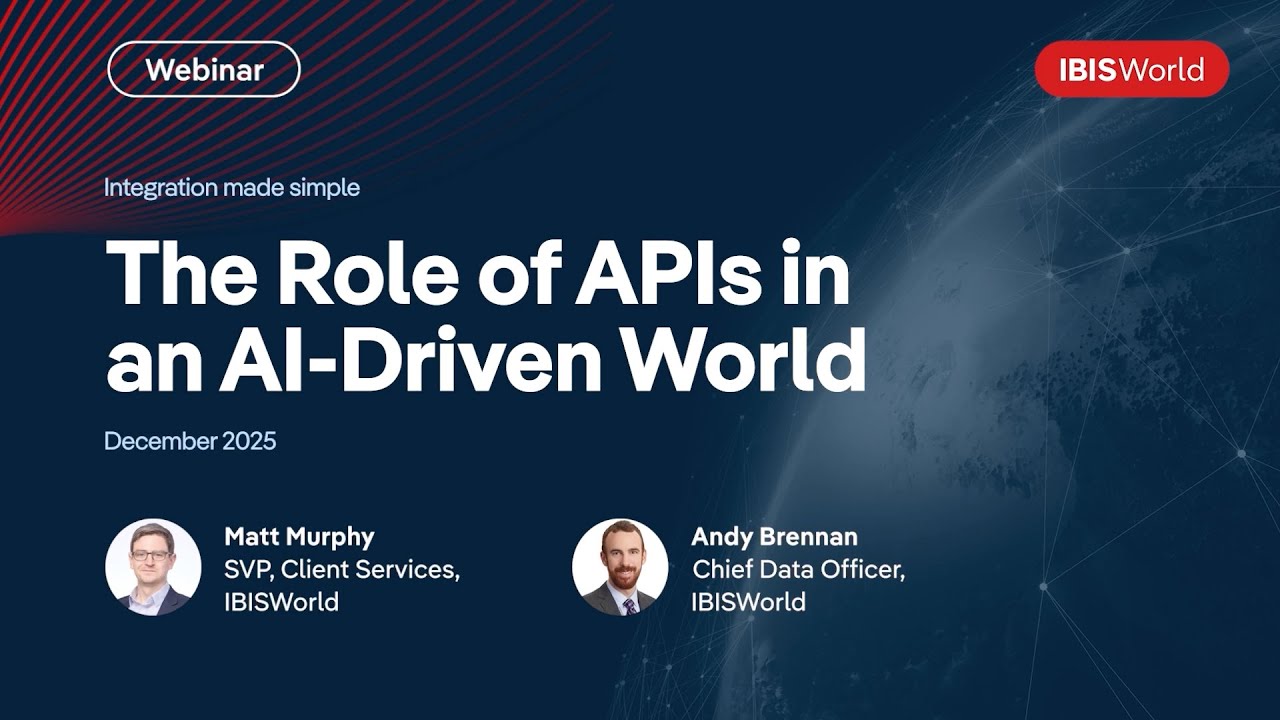 Webinar

IBISWorld

Integration made simple

The Role of APIs in an AI-Driven World

December 2025

Matt Murphy
SVP, Client Services, IBISWorld

Andy Brennan
Chief Data Officer, IBISWorld